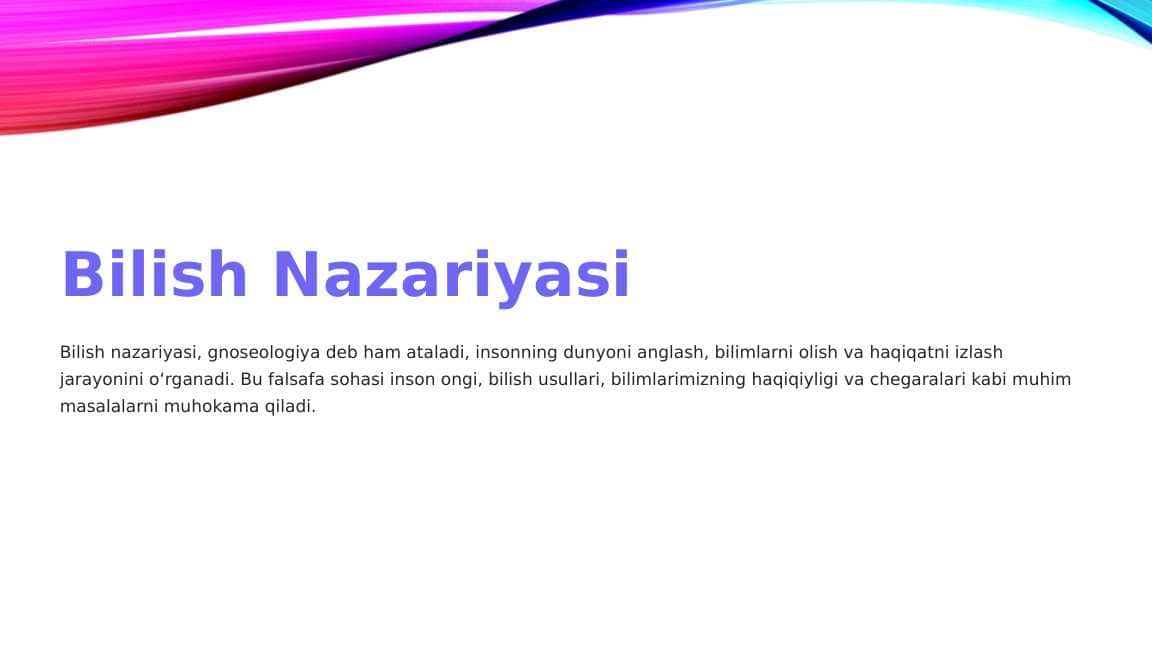 Bilish Nazariyasi

Bilish nazariyasi, gnoseologiya deb ham ataladi, insonning dunyoni anglash, bilimlarni olish va haqiqatni izlash jarayonini oʻrganadi. Bu falsafa sohasi inson ongi, bilish usullari, bilimlarimizning haqiqiyligi va chegaralari kabi muhim masalalarni muhokama qiladi.